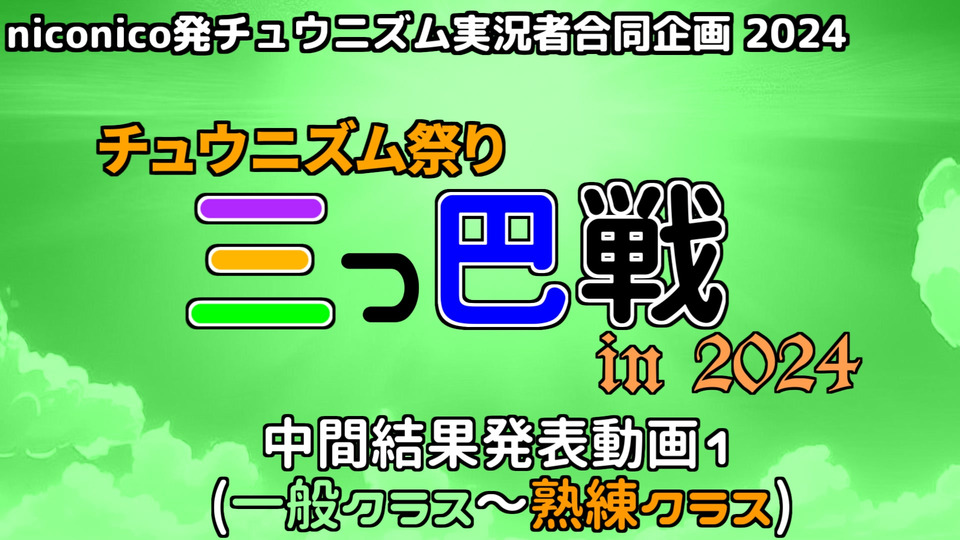 niconico発チュウニズム実況者合同企画 2024

チュウニズム祭り

三っ巴戦

in 2024

中間結果発表動画1
(一般クラス～熟練クラス)